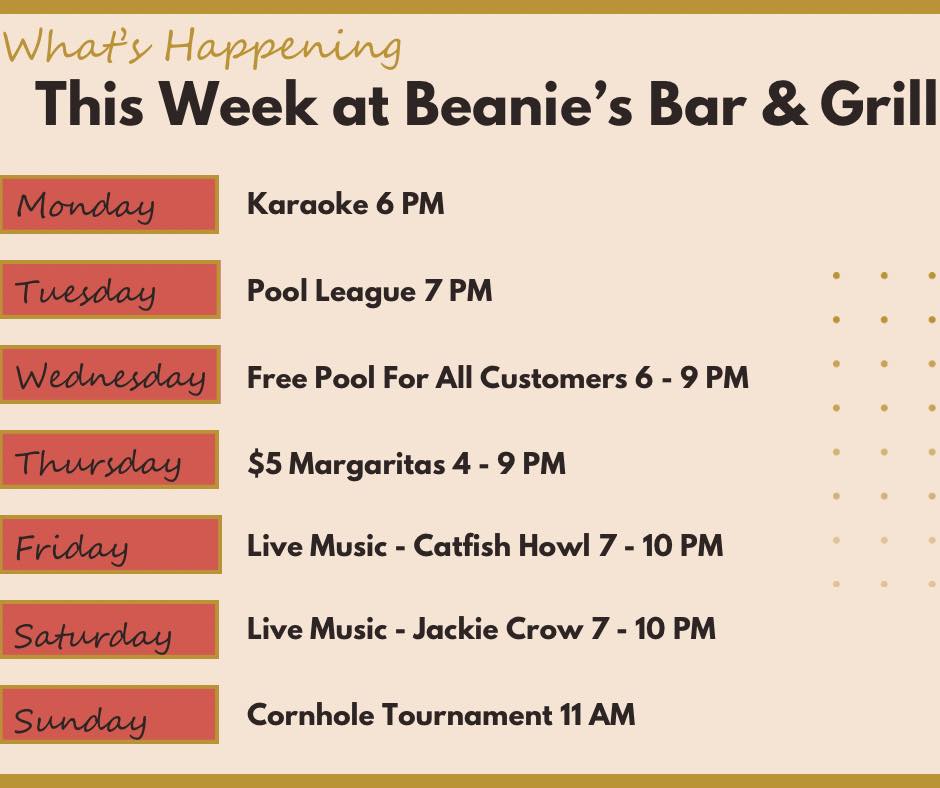 What's Happening
This Week at Beanie's Bar & Grill

Monday Karaoke 6 PM

Tuesday Pool League 7 PM

Wednesday Free Pool For All Customers 6 - 9 PM

Thursday \$5 Margaritas 4 - 9 PM

Friday Live Music - Catfish Howl 7 - 10 PM

Saturday Live Music - Jackie Crow 7 - 10 PM

Sunday Cornhole Tournament 11 AM